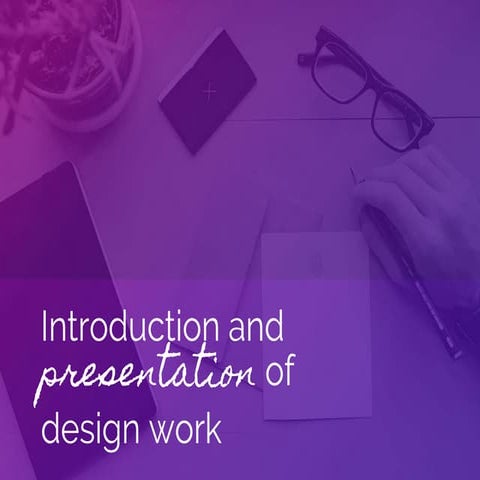 Introduction and presentation of design work